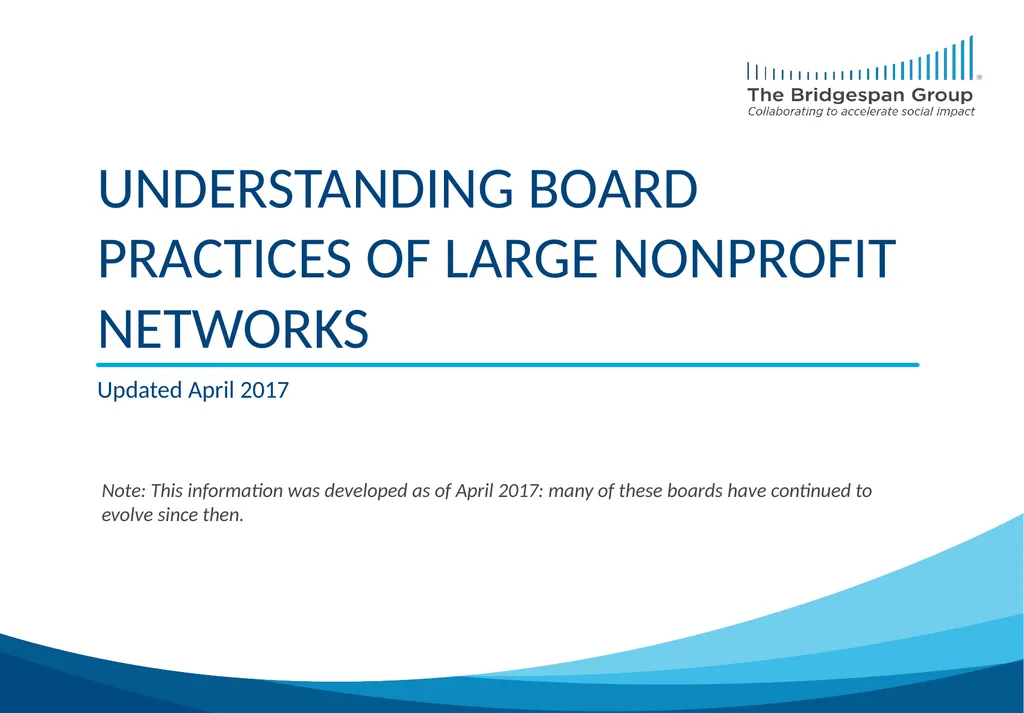 The Bridgespan Group®
Collaborating to accelerate social impact

UNDERSTANDING BOARD PRACTICES OF LARGE NONPROFIT NETWORKS

Updated April 2017

Note: This information was developed as of April 2017: many of these boards have continued to evolve since then.